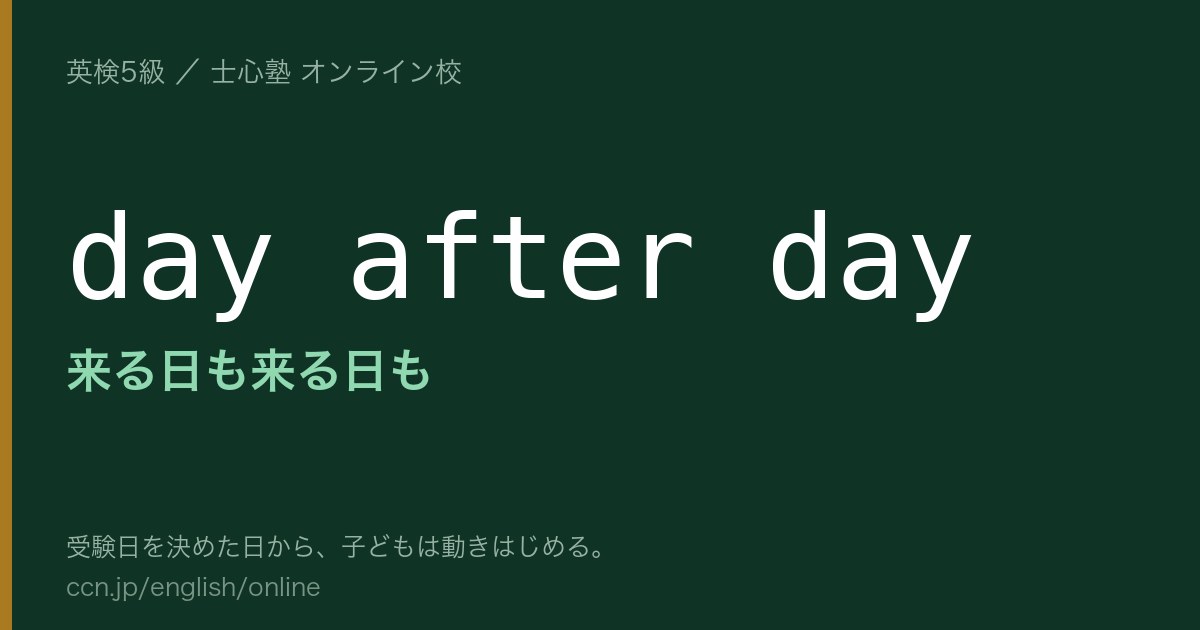 英検5級 ／ 士心塾 オンライン校

day after day

来る日も来る日も

受験日を決めた日から、子どもは動きはじめる。
ccn.jp/english/online